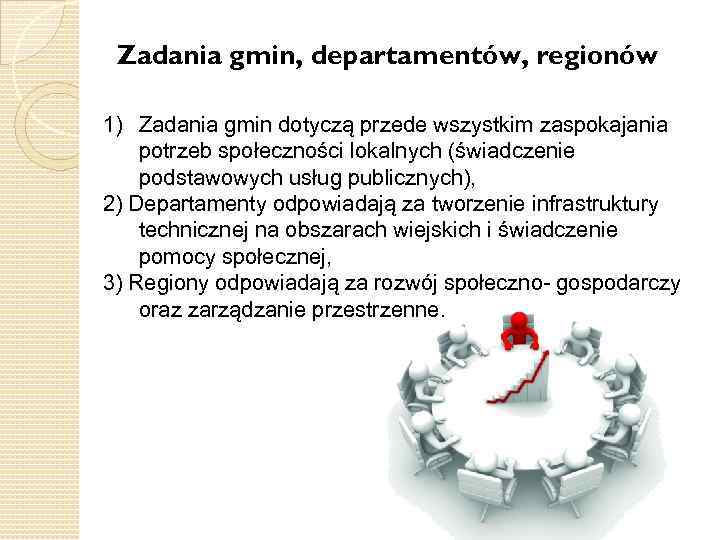 Zadania gmin, departamentów, regionów

1) Zadania gmin dotyczą przede wszystkim zaspokajania potrzeb społeczności lokalnych (świadczenie podstawowych usług publicznych),

2) Departamenty odpowiadają za tworzenie infrastruktury technicznej na obszarach wiejskich i świadczenie pomocy społecznej,

3) Regiony odpowiadają za rozwój społeczno- gospodarczy oraz zarządzanie przestrzenne.